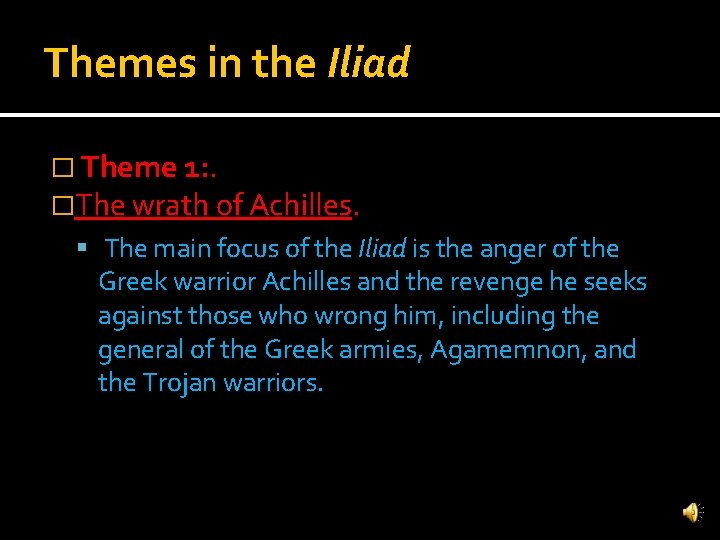 Themes in the Iliad

Theme 1:.

The wrath of Achilles.

The main focus of the Iliad is the anger of the Greek warrior Achilles and the revenge he seeks against those who wrong him, including the general of the Greek armies, Agamemnon, and the Trojan warriors.